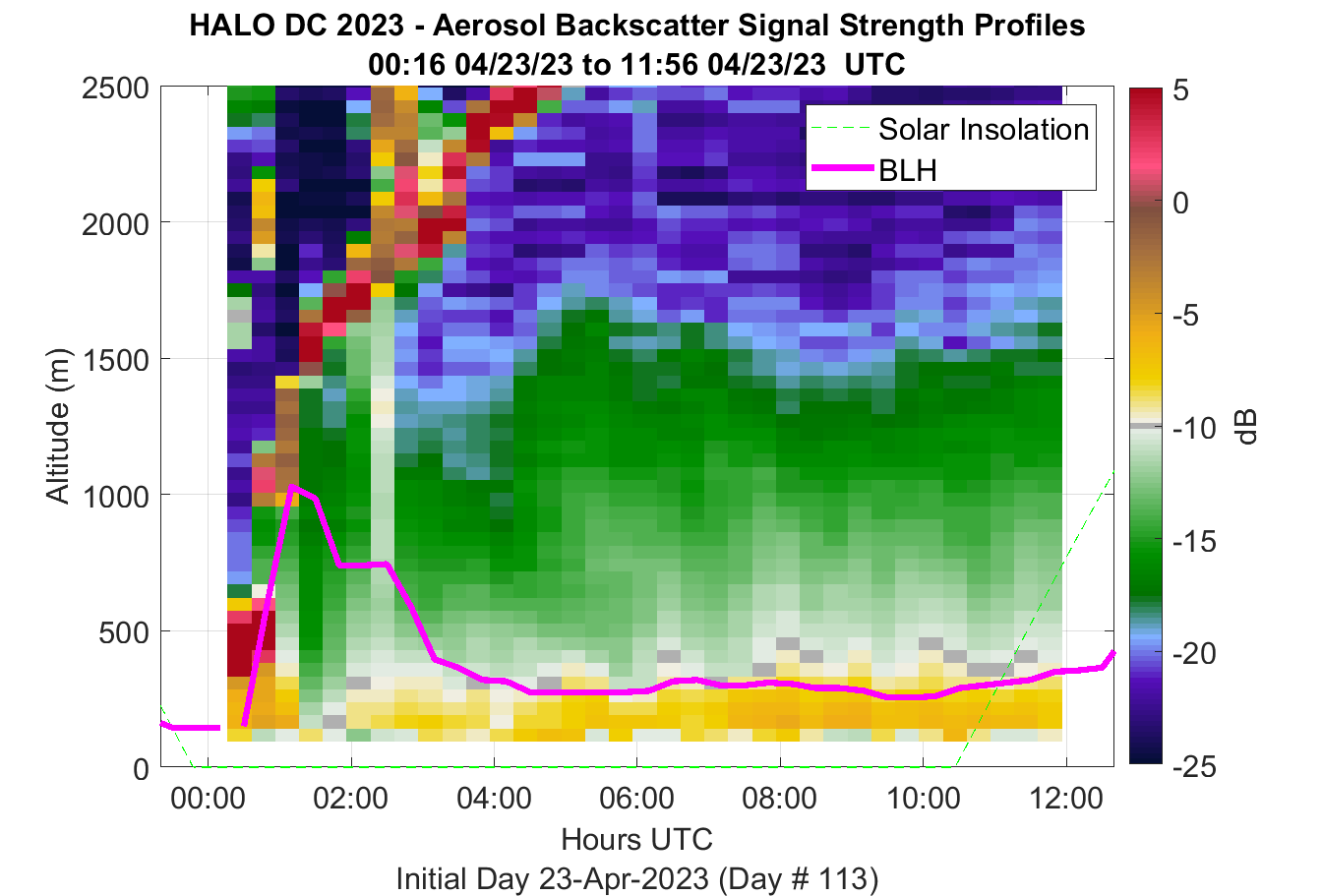 HALO DC 2023 - Aerosol Backscatter Signal Strength Profiles
00:16 04/23/23 to 11:56 04/23/23 UTC

Solar Insolation
BLH

Altitude (m)
2500
2000
1500
1000
500
0

00:00
02:00
04:00
06:00
08:00
10:00
12:00
Hours UTC
Initial Day 23-Apr-2023 (Day # 113)

5
0
-5
-10
-15
-20
-25
dB